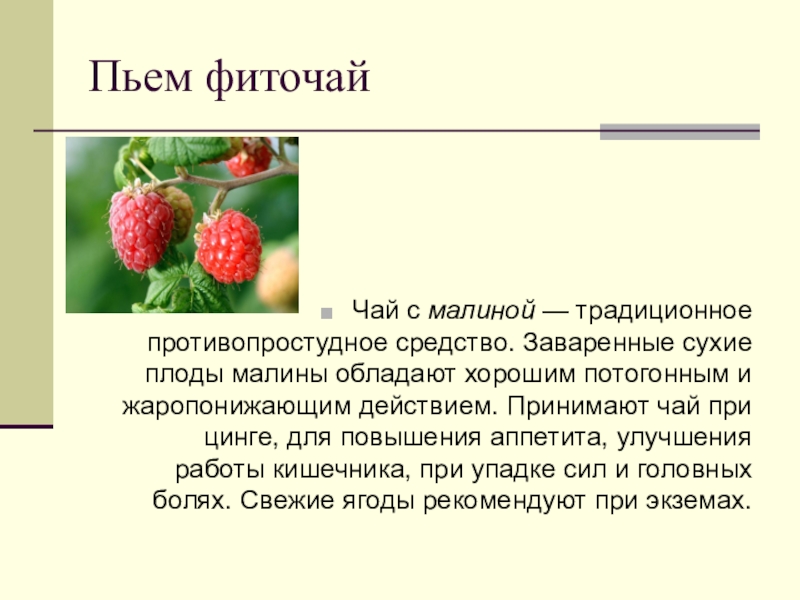 Пьем фиточай

Чай с малиной — традиционное противопростудное средство. Заваренные сухие плоды малины обладают хорошим потогонным и жаропонижающим действием. Принимают чай при цинге, для повышения аппетита, улучшения работы кишечника, при упадке сил и головных болях. Свежие ягоды рекомендуют при экземах.